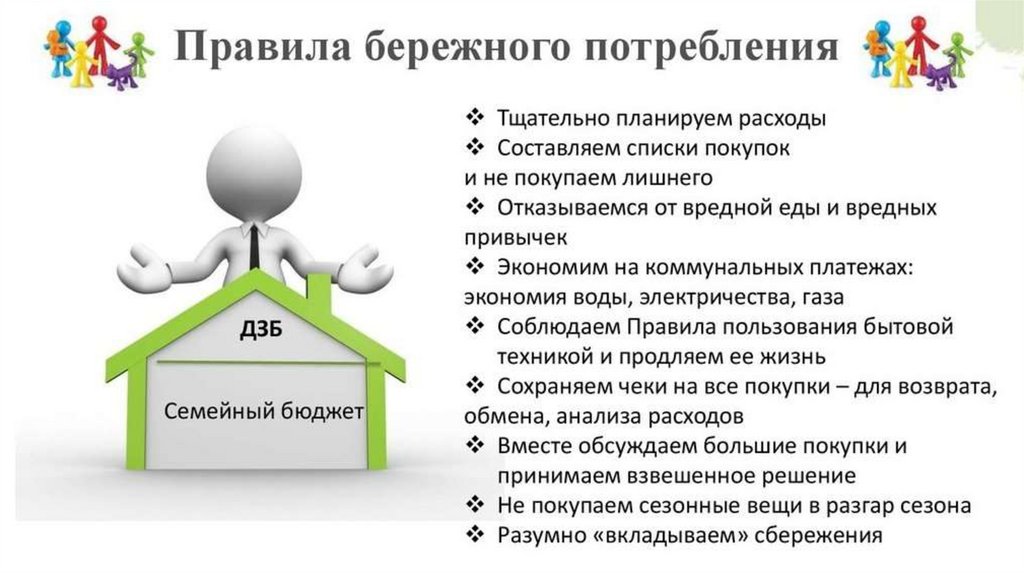 Правила бережного потребления

ДЗБ

Семейный бюджет

❖ Тщательно планируем расходы
❖ Составляем списки покупок и не покупаем лишнего
❖ Отказываемся от вредной еды и вредных привычек
❖ Экономим на коммунальных платежах: экономия воды, электричества, газа
❖ Соблюдаем Правила пользования бытовой техникой и продляем ее жизнь
❖ Сохраняем чеки на все покупки – для возврата, обмена, анализа расходов
❖ Вместе обсуждаем большие покупки и принимаем взвешенное решение
❖ Не покупаем сезонные вещи в разгар сезона
❖ Разумно «вкладываем» сбережения